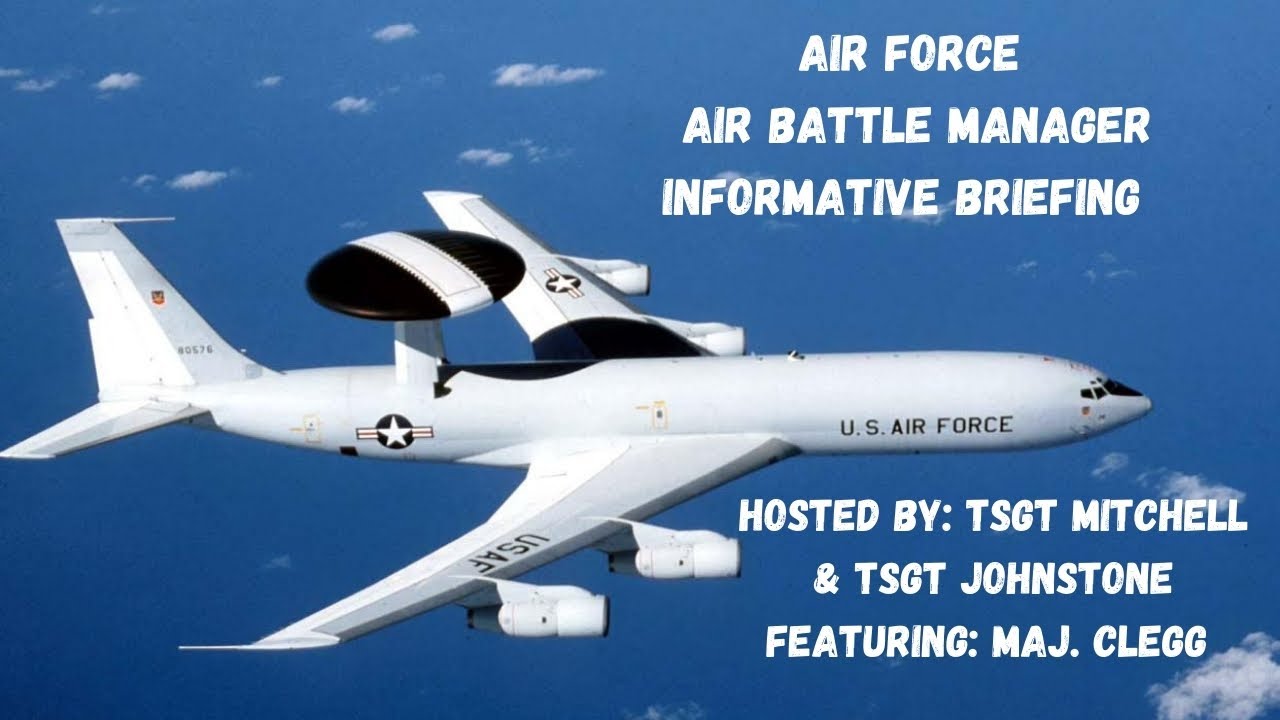 AIR FORCE
AIR BATTLE MANAGER
INFORMATIVE BRIEFING

80576

U.S. AIR FORCE

USAF

HOSTED BY: TSGT MITCHELL
& TSGT JOHNSTONE
FEATURING: MAJ. CLEGG